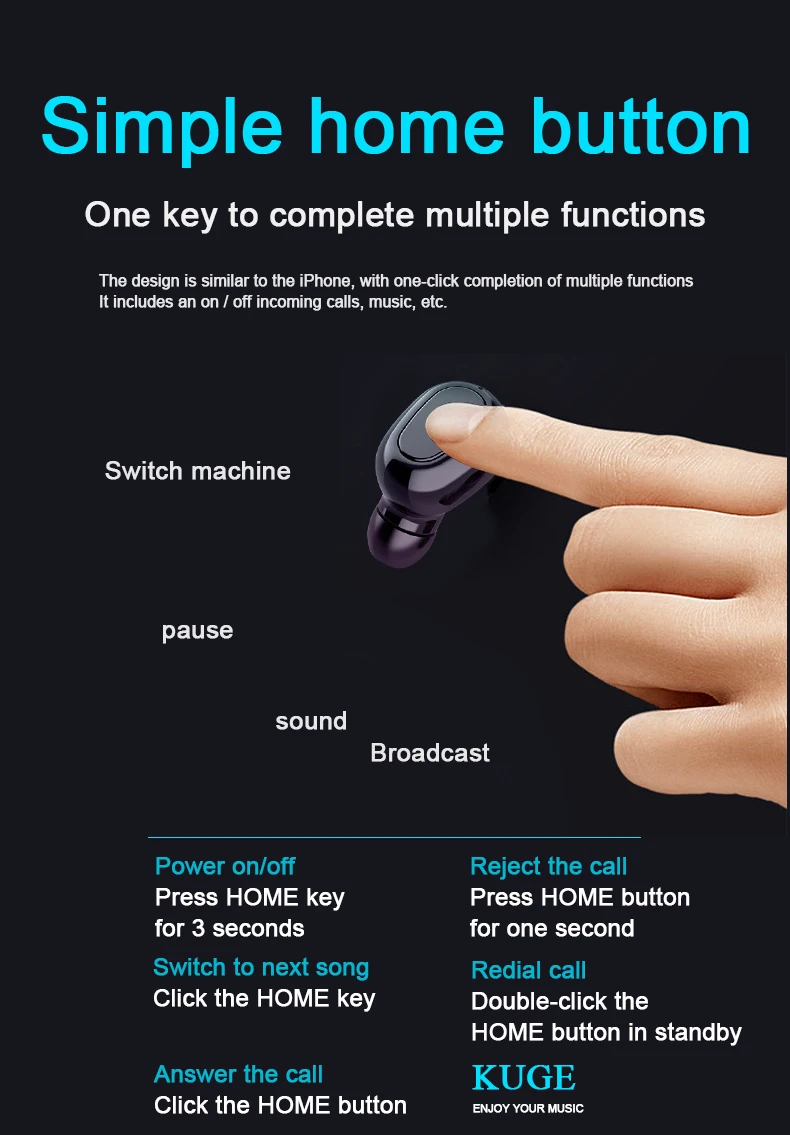 Simple home button

One key to complete multiple functions

The design is similar to the iPhone, with one-click completion of multiple functions
It includes an on / off incoming calls, music, etc.

Switch machine

pause

sound

Broadcast

Power on/off
Press HOME key for 3 seconds

Switch to next song
Click the HOME key

Answer the call
Click the HOME button

Reject the call
Press HOME button for one second

Redial call
Double-click the HOME button in standby

KUGE
ENJOY YOUR MUSIC